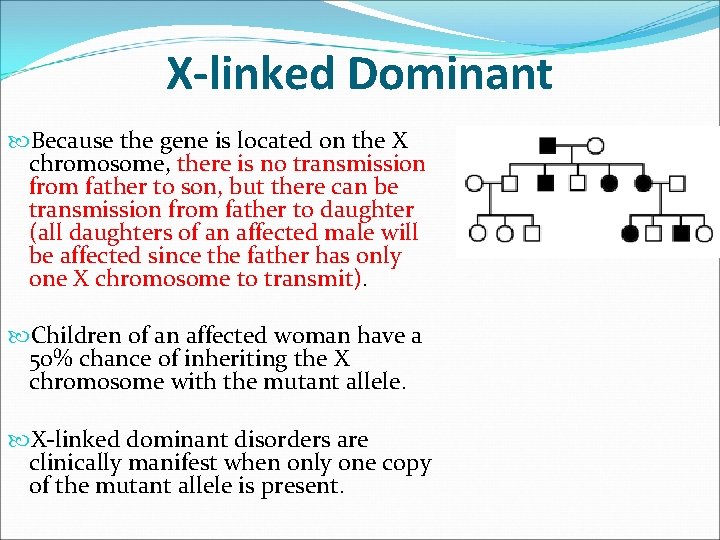 X-linked Dominant

Because the gene is located on the X chromosome, there is no transmission from father to son, but there can be transmission from father to daughter (all daughters of an affected male will be affected since the father has only one X chromosome to transmit).

Children of an affected woman have a 50% chance of inheriting the X chromosome with the mutant allele.

X-linked dominant disorders are clinically manifest when only one copy of the mutant allele is present.